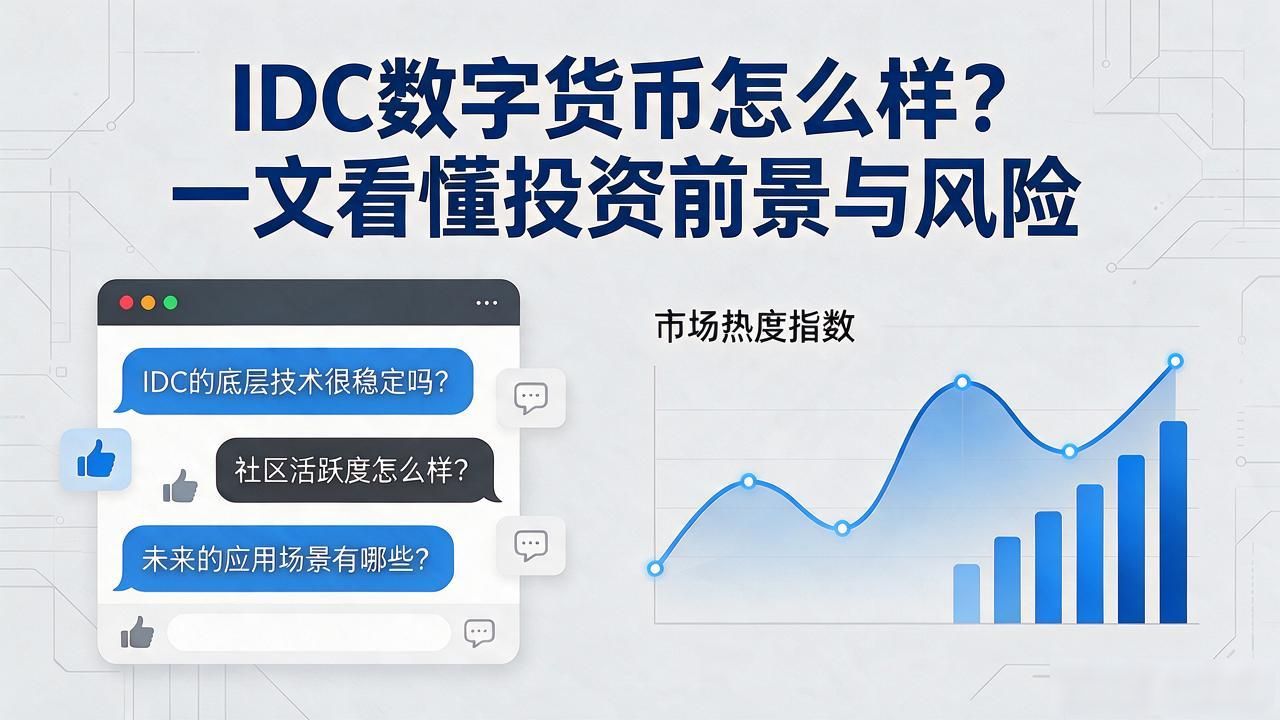 IDC数字货币怎么样？
一文看懂投资前景与风险

IDC的底层技术很稳定吗？

社区活跃度怎么样？

未来的应用场景有哪些？

市场热度指数